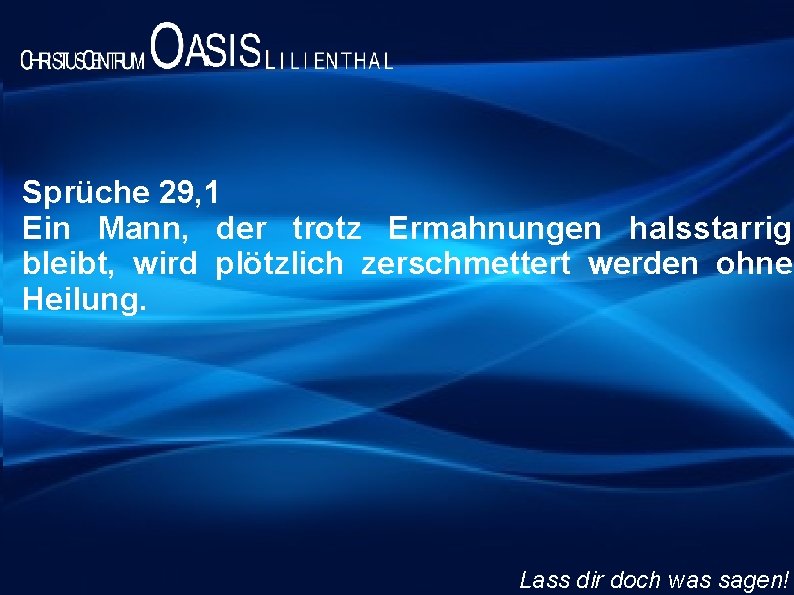 CHRISTUSCENTRUM OASIS LILIENTHAL

Sprüche 29,1
Ein Mann, der trotz Ermahnungen halsstarrig bleibt, wird plötzlich zerschmettert werden ohne Heilung.

Lass dir doch was sagen!